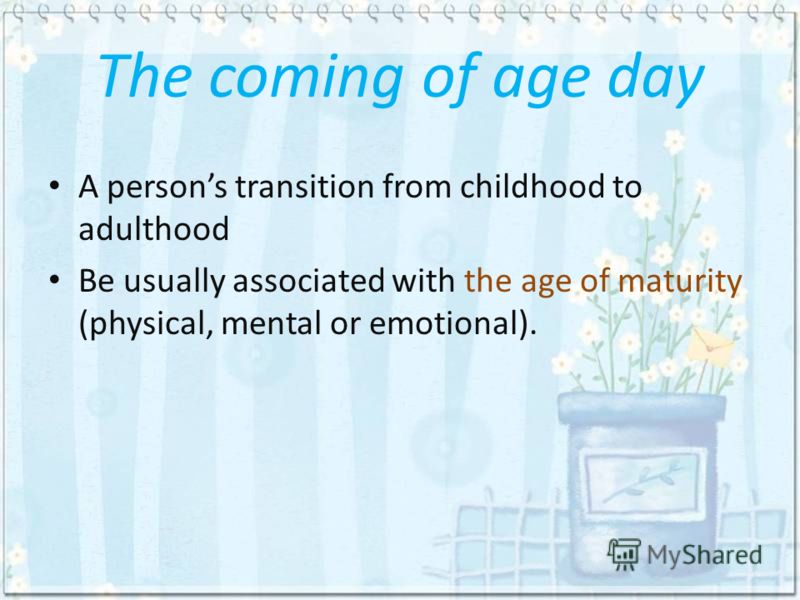 The coming of age day

• A person’s transition from childhood to adulthood
• Be usually associated with the age of maturity (physical, mental or emotional).

MyShared